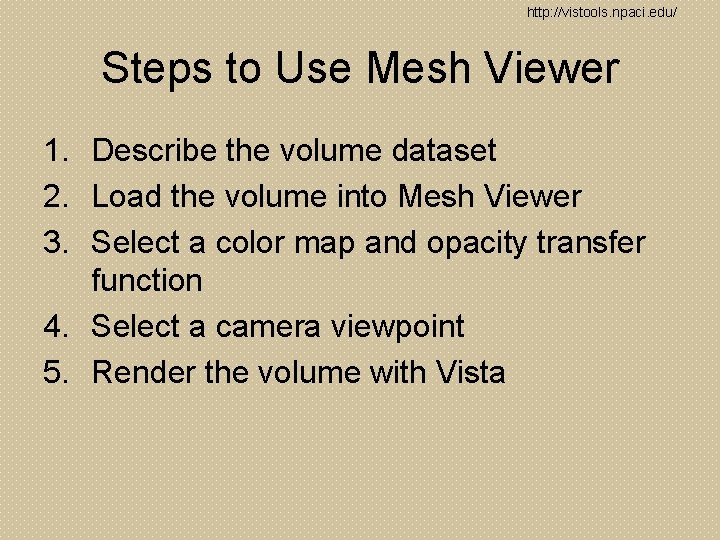 http://vistools.npaci.edu/

Steps to Use Mesh Viewer

1. Describe the volume dataset
2. Load the volume into Mesh Viewer
3. Select a color map and opacity transfer function
4. Select a camera viewpoint
5. Render the volume with Vista